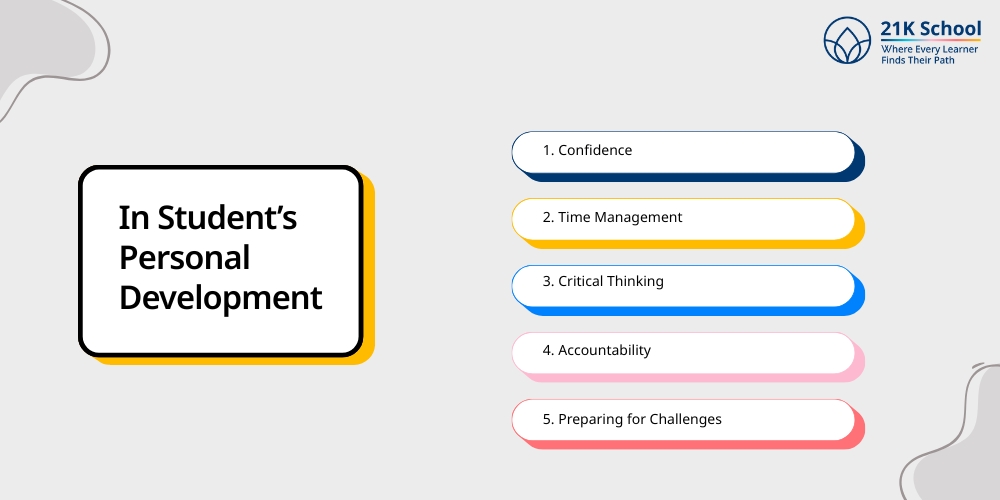 21K School
Where Every Learner Finds Their Path

In Student's Personal Development

1. Confidence
2. Time Management
3. Critical Thinking
4. Accountability
5. Preparing for Challenges